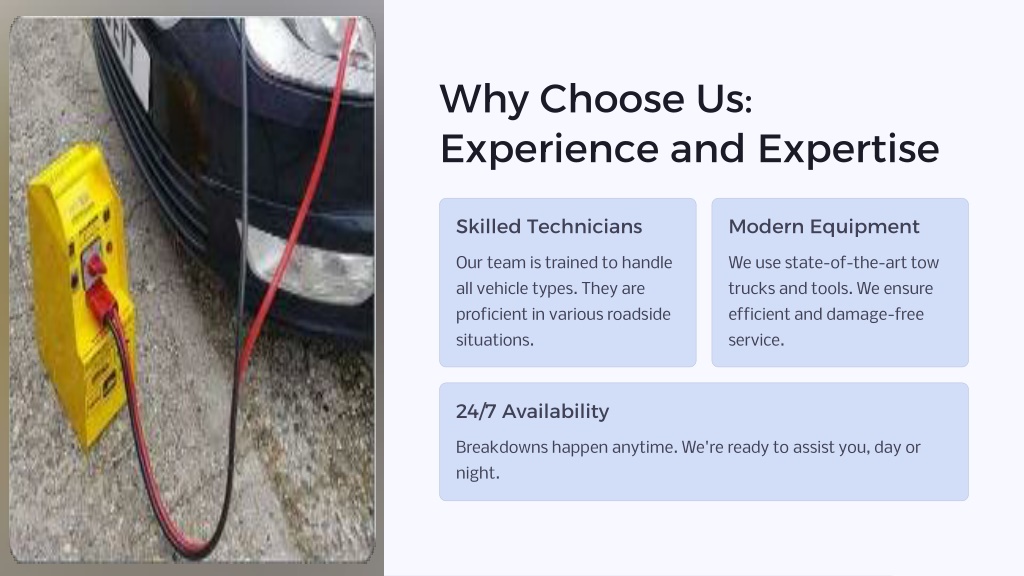 Why Choose Us: Experience and Expertise

Skilled Technicians

Our team is trained to handle all vehicle types. They are proficient in various roadside situations.

Modern Equipment

We use state-of-the-art tow trucks and tools. We ensure efficient and damage-free service.

24/7 Availability

Breakdowns happen anytime. We're ready to assist you, day or night.